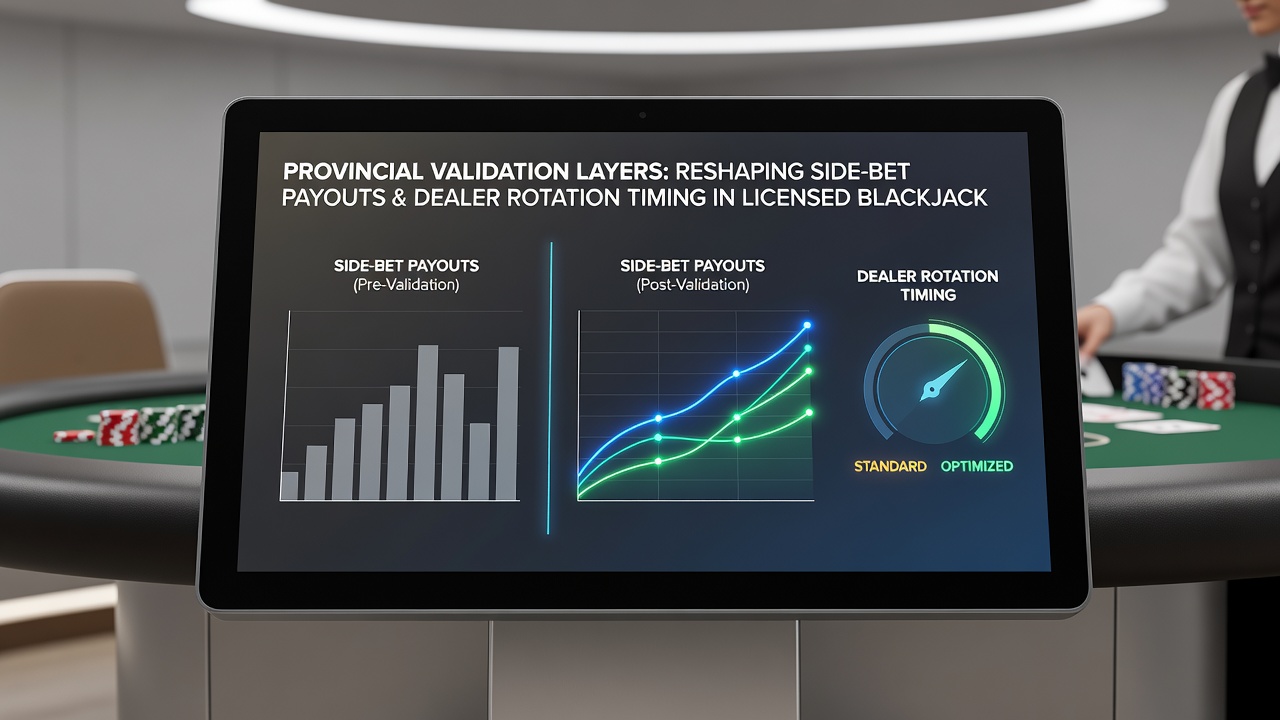 PROVINCIAL VALIDATION LAYERS: RESHAPING SIDE-BET PAYOUTS & DEALER ROTATION TIMING IN LICENSED BLACKJACK

SIDE-BET PAYOUTS
(Pre-Validation)

SIDE-BET PAYOUTS
(Post-Validation)

DEALER ROTATION TIMING

STANDARD OPTIMIZED